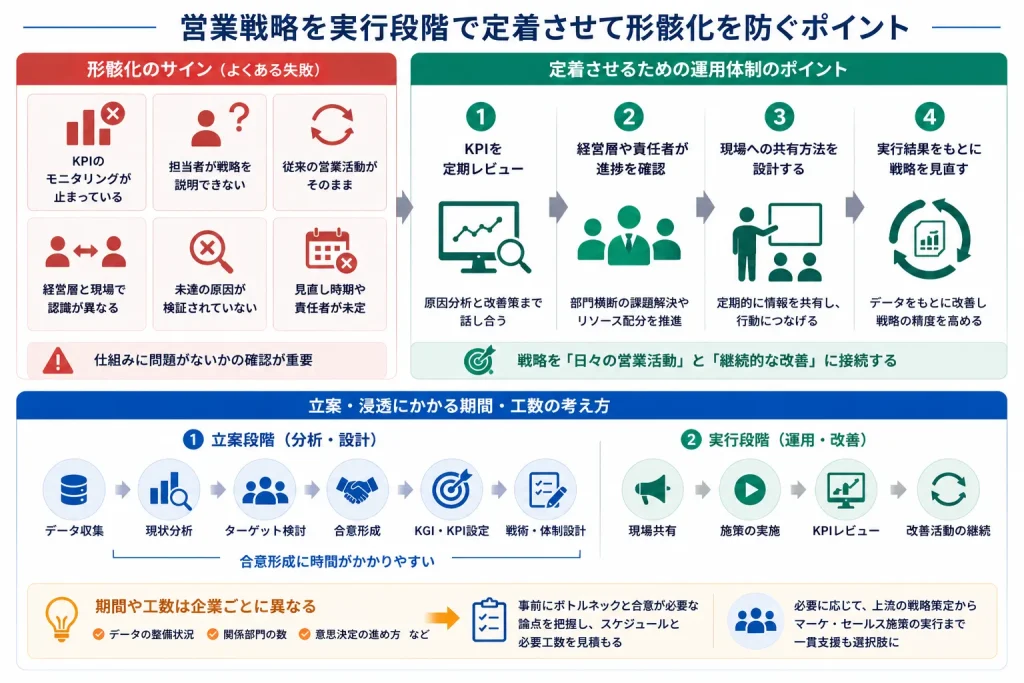 営業戦略を実行段階で定着させて形骸化を防ぐポイント

形骸化のサイン（よくある失敗）

KPIのモニタリングが止まっている

担当者が戦略を説明できない

従来の営業活動がそのまま

経営層と現場で認識が異なる

未達の原因が検証されていない

見直し時期や責任者が未定

仕組みに問題がないかの確認が重要

定着させるための運用体制のポイント

1
KPIを定期レビュー
原因分析と改善策まで話し合う

2
経営層や責任者が進捗を確認
部門横断の課題解決やリソース配分を推進

3
現場への共有方法を設計する
定期的に情報を共有し、行動につなげる

4
実行結果をもとに戦略を見直す
データをもとに改善し戦略の精度を高める

戦略を「日々の営業活動」と「継続的な改善」に接続する

立案・浸透にかかる期間・工数の考え方

1 立案段階（分析・設計）

データ収集
現状分析
ターゲット検討
合意形成
KGI・KPI設定
戦術・体制設計

合意形成に時間がかかりやすい

2 実行段階（運用・改善）

現場共有
施策の実施
KPIレビュー
改善活動の継続

期間や工数は企業ごとに異なる
データの整備状況　関係部門の数　意思決定の進め方　など

事前にボトルネックと合意が必要な論点を把握し、スケジュールと必要工数を見積もる

必要に応じて、上流の戦略策定からマーケ・セールス施策の実行まで一貫支援も選択肢に